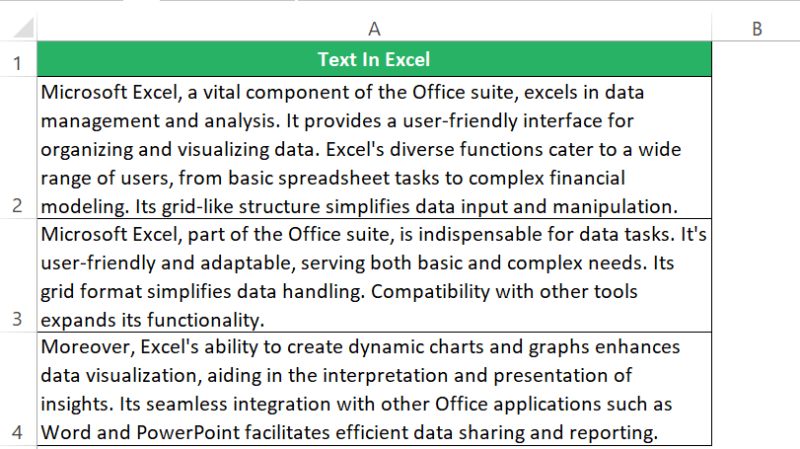 | | A | B |
|---|---|---|
| 1 | Text In Excel | |
| 2 | Microsoft Excel, a vital component of the Office suite, excels in data management and analysis. It provides a user-friendly interface for organizing and visualizing data. Excel's diverse functions cater to a wide range of users, from basic spreadsheet tasks to complex financial modeling. Its grid-like structure simplifies data input and manipulation. | |
| 3 | Microsoft Excel, part of the Office suite, is indispensable for data tasks. It's user-friendly and adaptable, serving both basic and complex needs. Its grid format simplifies data handling. Compatibility with other tools expands its functionality. | |
| 4 | Moreover, Excel's ability to create dynamic charts and graphs enhances data visualization, aiding in the interpretation and presentation of insights. Its seamless integration with other Office applications such as Word and PowerPoint facilitates efficient data sharing and reporting. | |